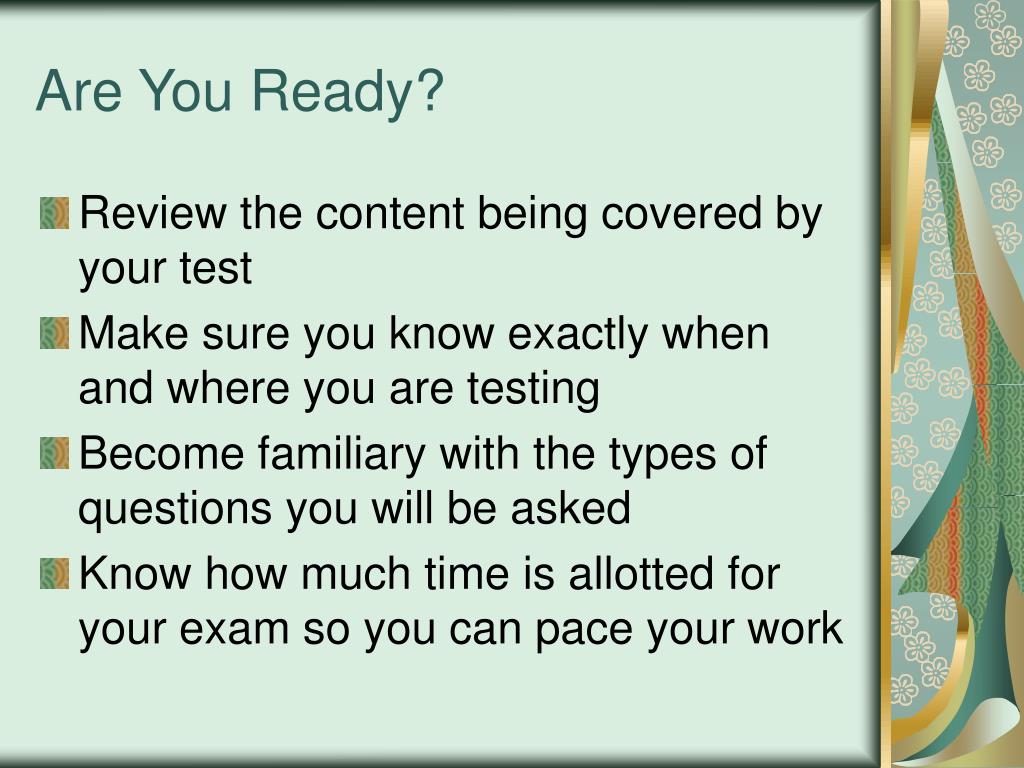 Are You Ready?

Review the content being covered by your test

Make sure you know exactly when and where you are testing

Become familiary with the types of questions you will be asked

Know how much time is allotted for your exam so you can pace your work